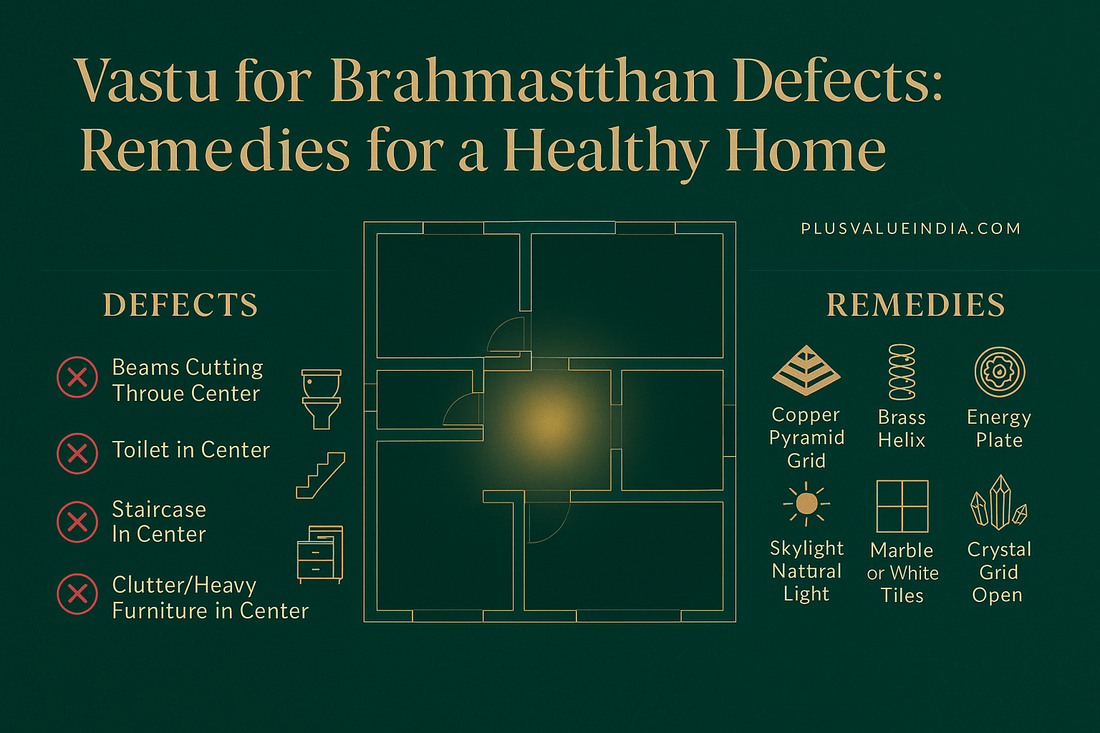 Vastu for Brahmastthan Defects: Remedies for a Healthy Home

PLUSVALUEINDIA.COM

DEFECTS

Beams Cutting Throue Center

Toilet in Center

Staircase In Center

Clutter/Heavy Furniture in Center

REMEDIES

Copper Pyramid Grid

Brass Helix

Energy Plate

Skylight Nattural Light

Marble or White Tiles

Crystal Grid Open